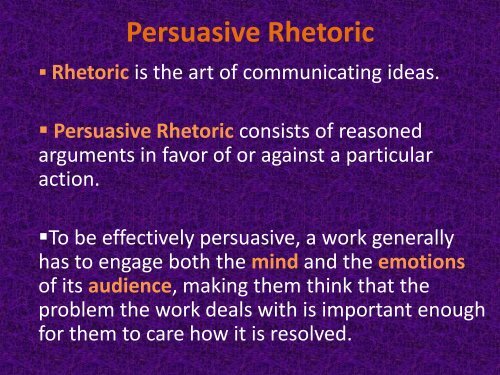 Persuasive Rhetoric

▪ Rhetoric is the art of communicating ideas.

▪ Persuasive Rhetoric consists of reasoned arguments in favor of or against a particular action.

▪To be effectively persuasive, a work generally has to engage both the mind and the emotions of its audience, making them think that the problem the work deals with is important enough for them to care how it is resolved.